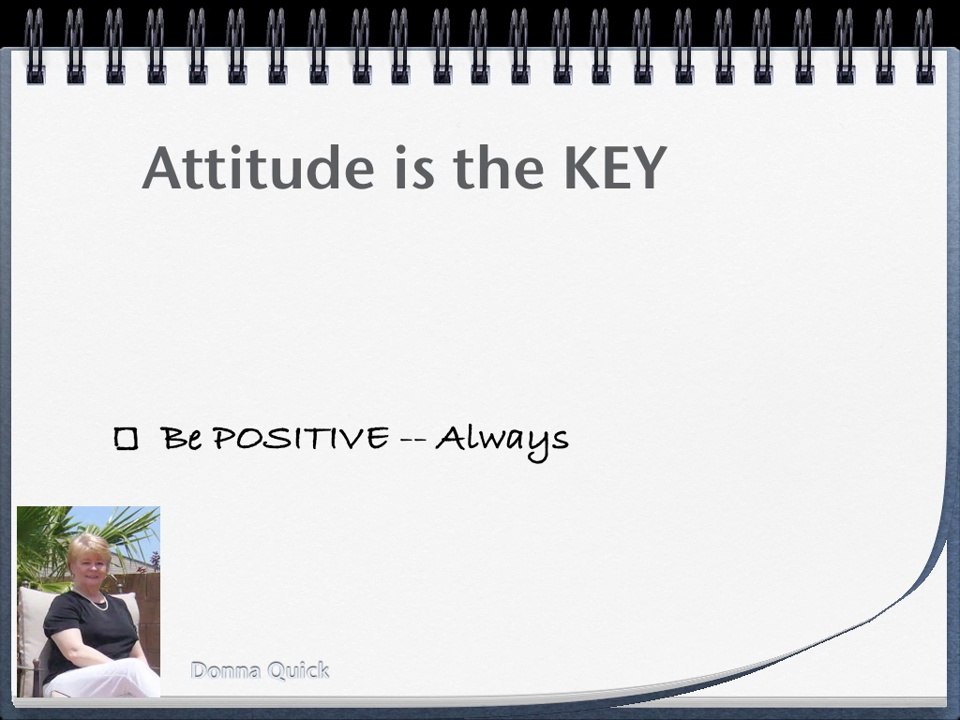 Attitude is the KEY

☐ Be POSITIVE -- Always

Donna Quick